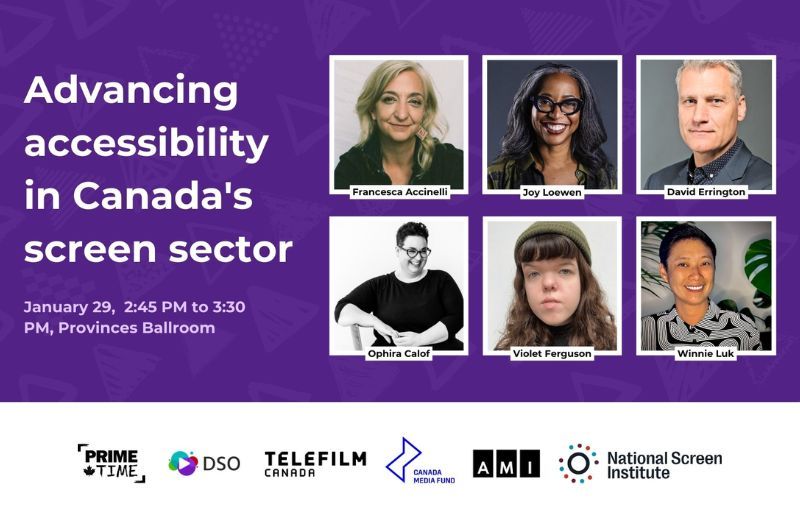 Advancing accessibility in Canada's screen sector

January 29, 2:45 PM to 3:30 PM, Provinces Ballroom

Francesca Accinelli

Joy Loewen

David Errington

Ophira Calof

Violet Ferguson

Winnie Luk

PRIME TIME

DSO

TELEFILM CANADA

CANADA MEDIA FUND

AMI

National Screen Institute